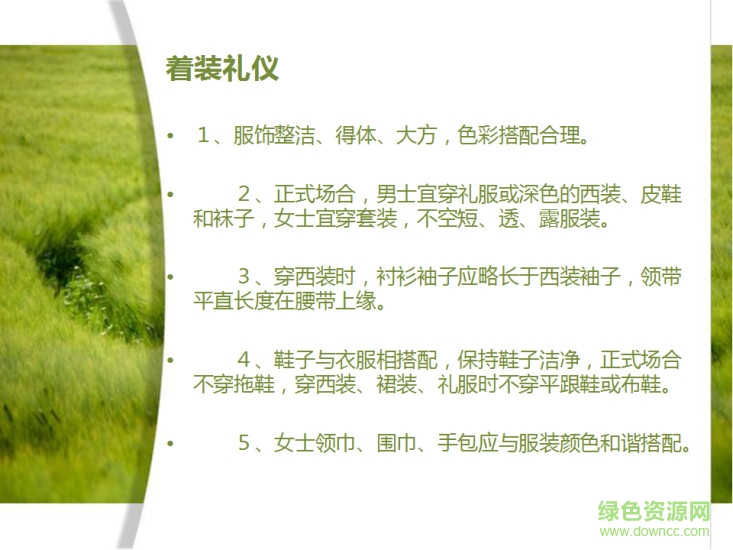 着装礼仪

• 1、服饰整洁、得体、大方，色彩搭配合理。

• 2、正式场合，男士宜穿礼服或深色的西装、皮鞋和袜子，女士宜穿套装，不空短、透、露服装。

• 3、穿西装时，衬衫袖子应略长于西装袖子，领带平直长度在腰带上缘。

• 4、鞋子与衣服相搭配，保持鞋子洁净，正式场合不穿拖鞋，穿西装、裙装、礼服时不穿平跟鞋或布鞋。

• 5、女士领巾、围巾、手包应与服装颜色和谐搭配。

绿色资源网
www.downcc.com